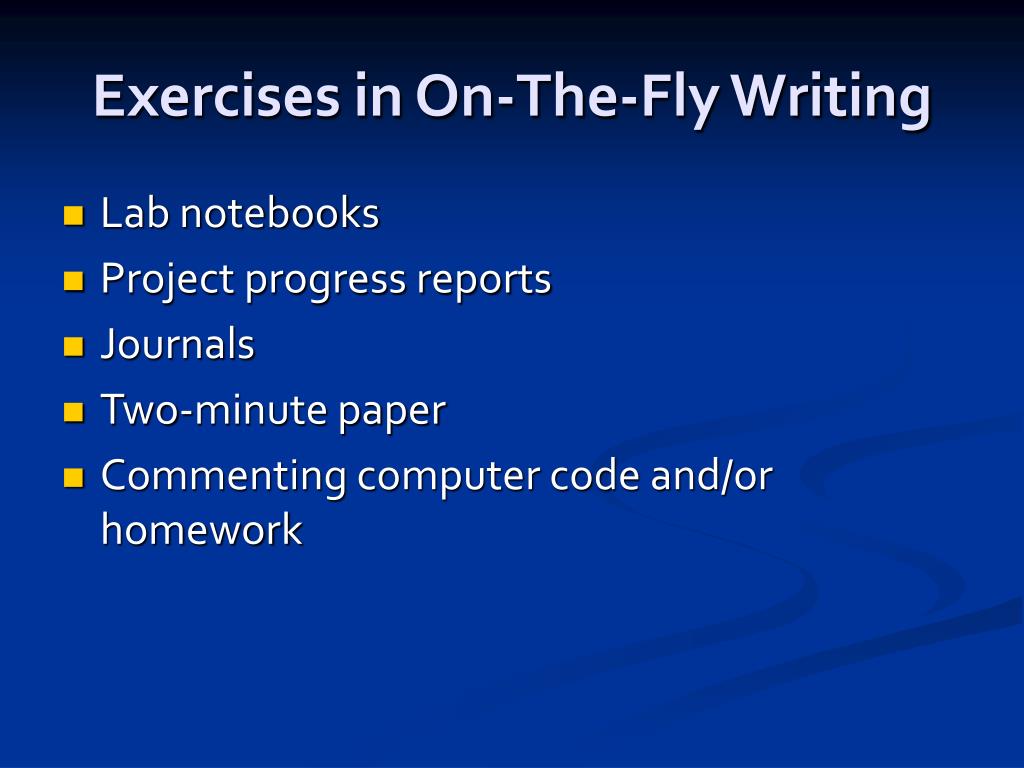 Exercises in On-The-Fly Writing

- Lab notebooks
- Project progress reports
- Journals
- Two-minute paper
- Commenting computer code and/or homework